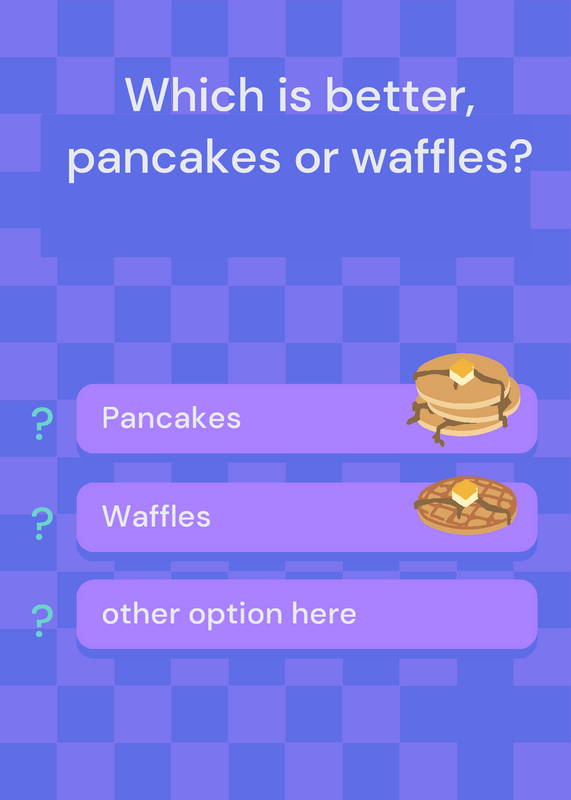 Which is better, pancakes or waffles?

? Pancakes

? Waffles

? other option here